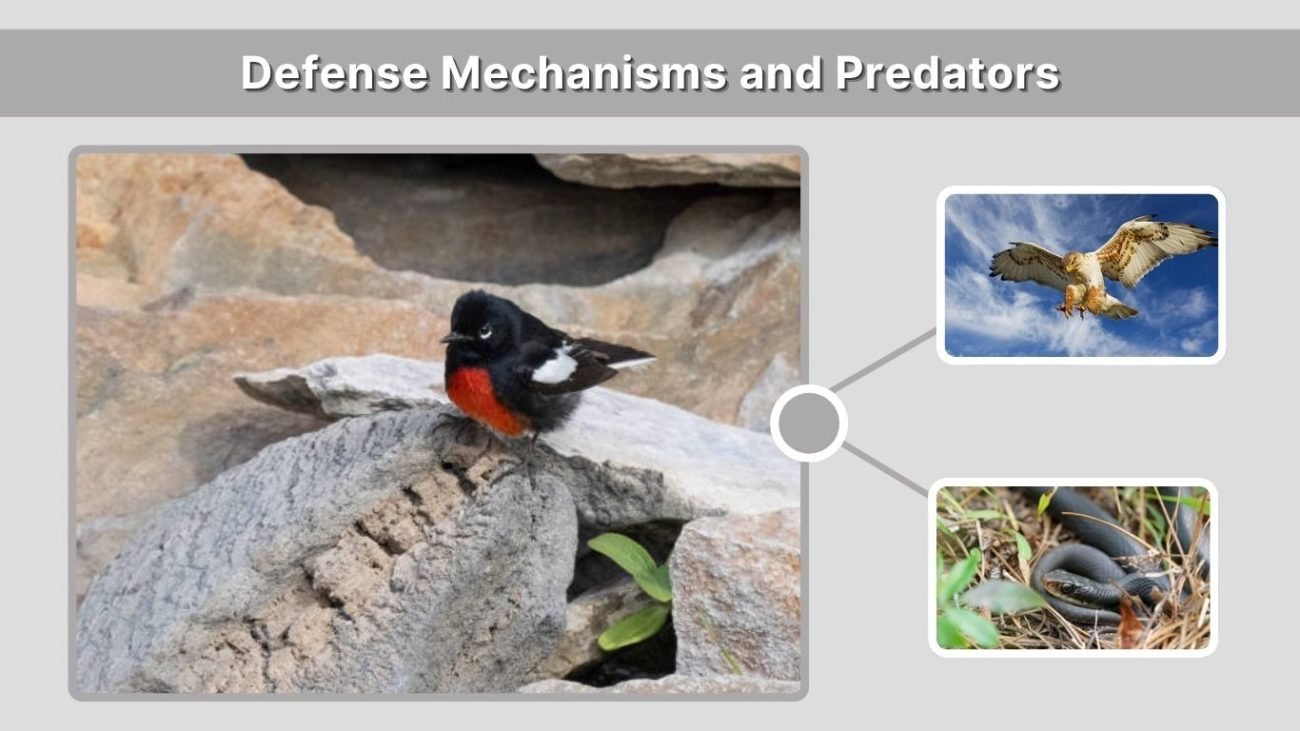 Defense Mechanisms and Predators